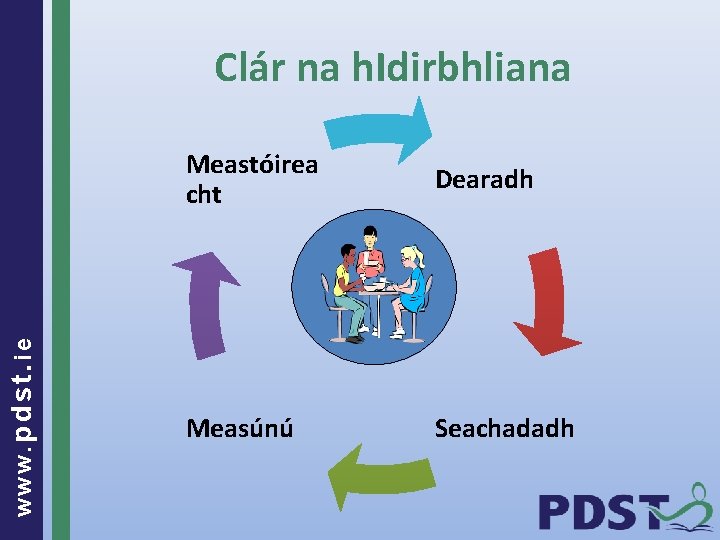 www.pdst.ie

Clár na hIdirbhliana

Meastóireacht

Dearadh

Seachadadh

Measúnú

PDST